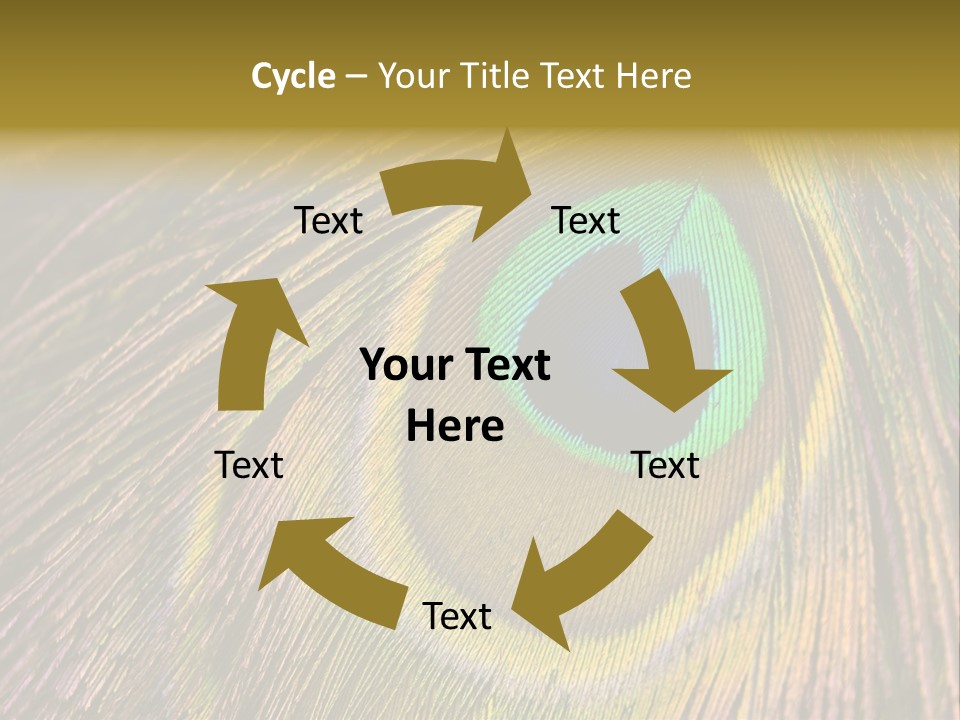 Cycle – Your Title Text Here

Text

Text

Your Text Here

Text

Text

Text